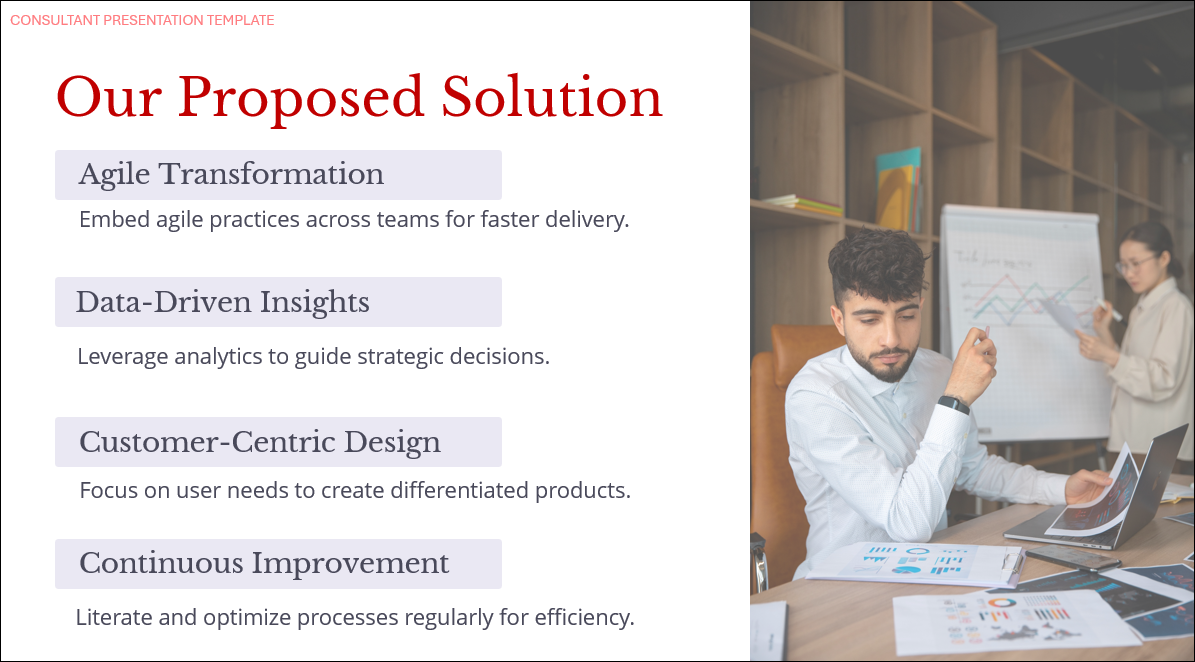 CONSULTANT PRESENTATION TEMPLATE

Our Proposed Solution

Agile Transformation

Embed agile practices across teams for faster delivery.

Data-Driven Insights

Leverage analytics to guide strategic decisions.

Customer-Centric Design

Focus on user needs to create differentiated products.

Continuous Improvement

Literate and optimize processes regularly for efficiency.